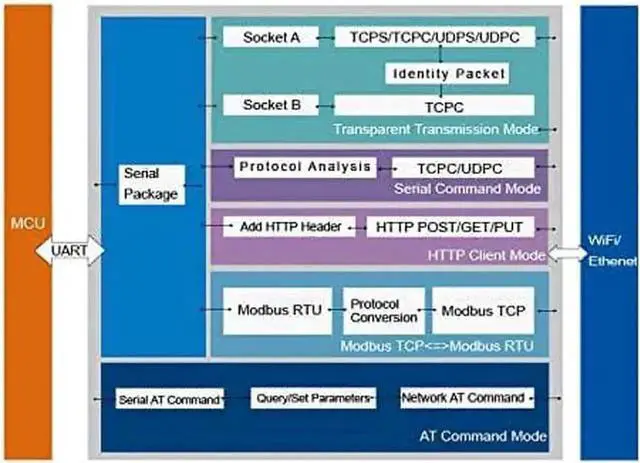 MCU

UART

Serial Package

Socket A

TCPS/TCPC/UDPS/UDPC

Identity Packet

Socket B

TCPC

Transparent Transmission Mode

Protocol Analysis

TCPC/UDPC

Serial Command Mode

Add HTTP Header

HTTP POST/GET/PUT

HTTP Client Mode

Modbus RTU

Protocol Conversion

Modbus TCP

Modbus TCP<=>Modbus RTU

Serial AT Command

Query/Set Parameters

Network AT Command

AT Command Mode

WiFi/ Ethenet